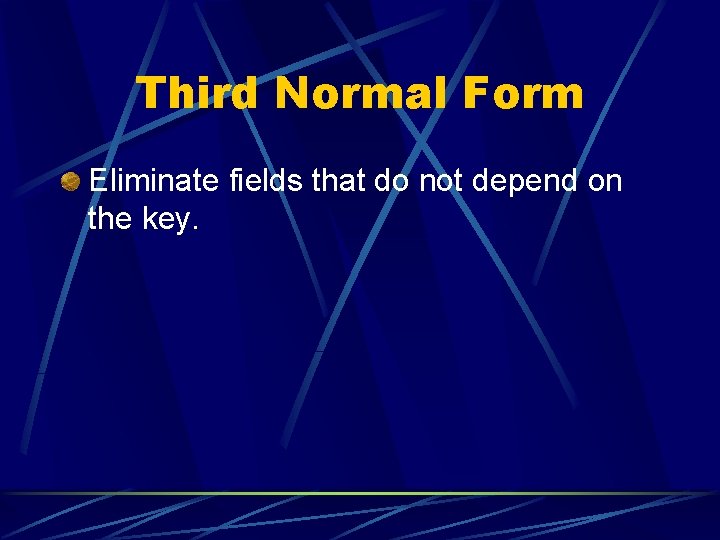 Third Normal Form

Eliminate fields that do not depend on the key.